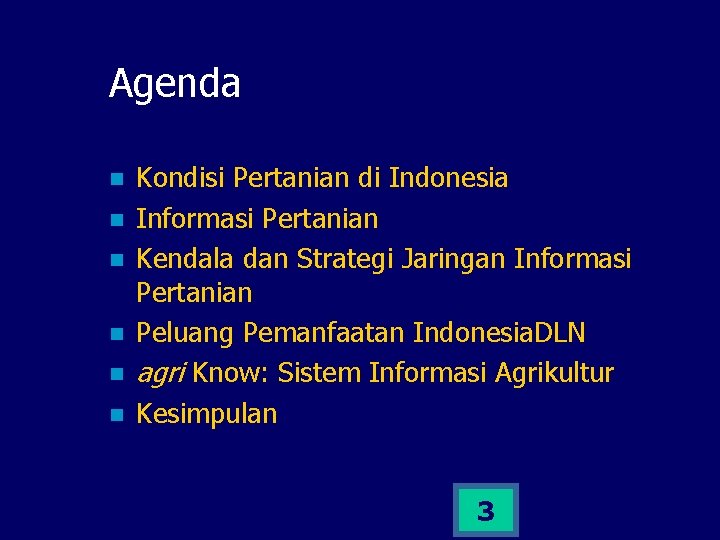 Agenda

- Kondisi Pertanian di Indonesia
- Informasi Pertanian
- Kendala dan Strategi Jaringan Informasi Pertanian
- Peluang Pemanfaatan IndonesiaDLN
- agri Know: Sistem Informasi Agrikultur
- Kesimpulan

3